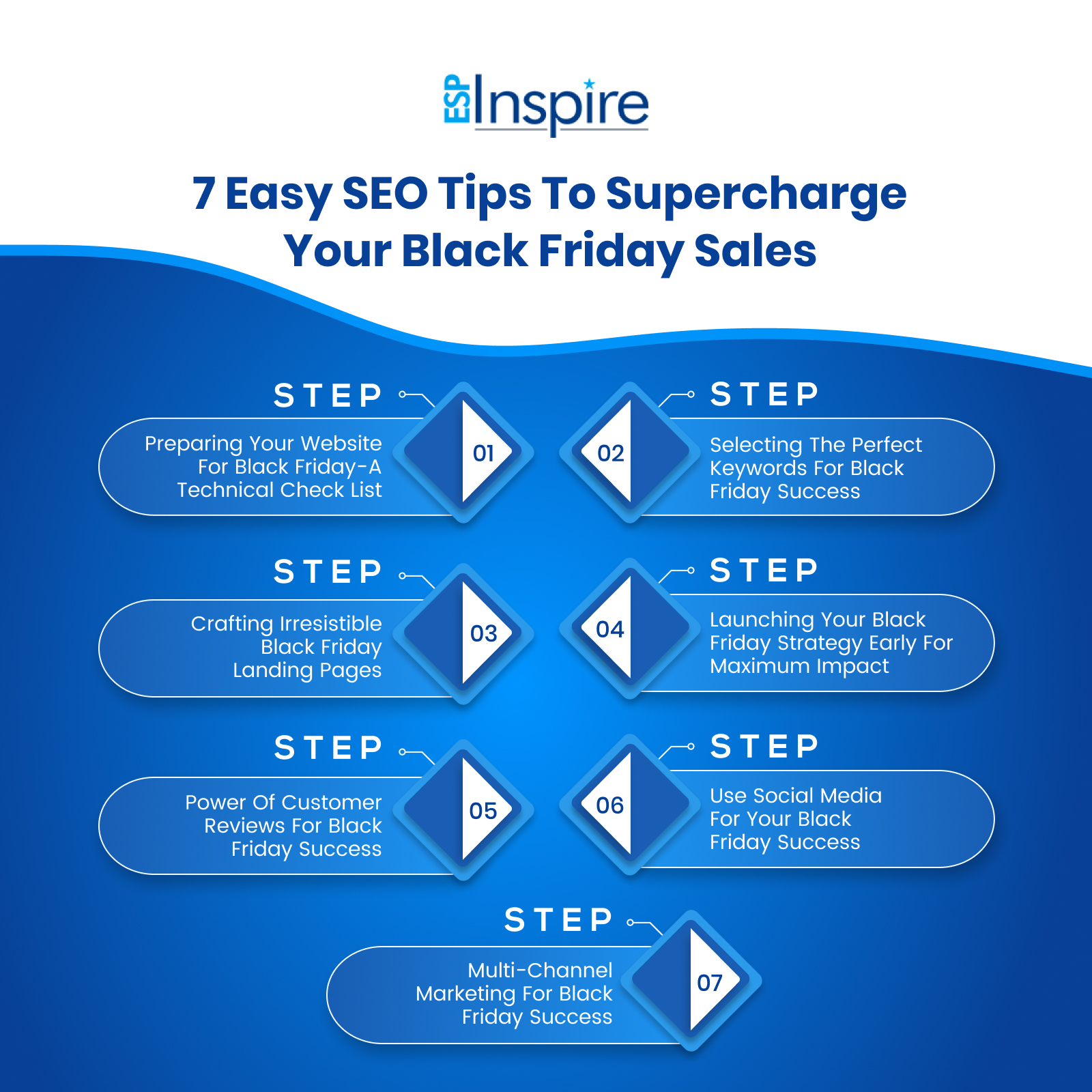 ESP Inspire

7 Easy SEO Tips To Supercharge Your Black Friday Sales

STEP 01
Preparing Your Website For Black Friday-A Technical Check List

STEP 02
Selecting The Perfect Keywords For Black Friday Success

STEP 03
Crafting Irresistible Black Friday Landing Pages

STEP 04
Launching Your Black Friday Strategy Early For Maximum Impact

STEP 05
Power Of Customer Reviews For Black Friday Success

STEP 06
Use Social Media For Your Black Friday Success

STEP 07
Multi-Channel Marketing For Black Friday Success